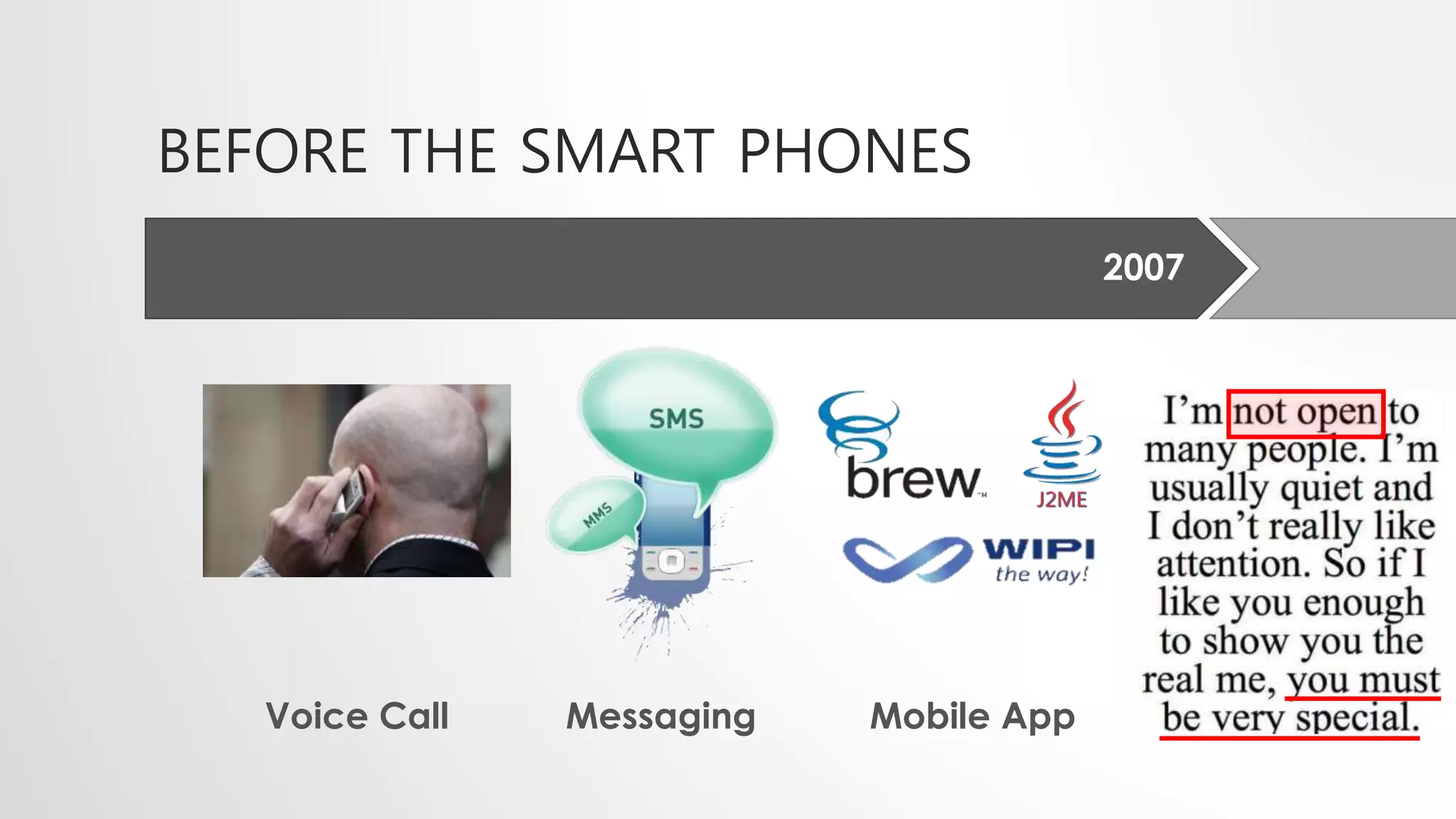 BEFORE THE SMART PHONES

2007

SMS

MMS

brew

J2ME

WIPI
the way!

I'm not open to many people. I'm usually quiet and I don't really like attention. So if I like you enough to show you the real me, you must be very special.

Voice Call

Messaging

Mobile App